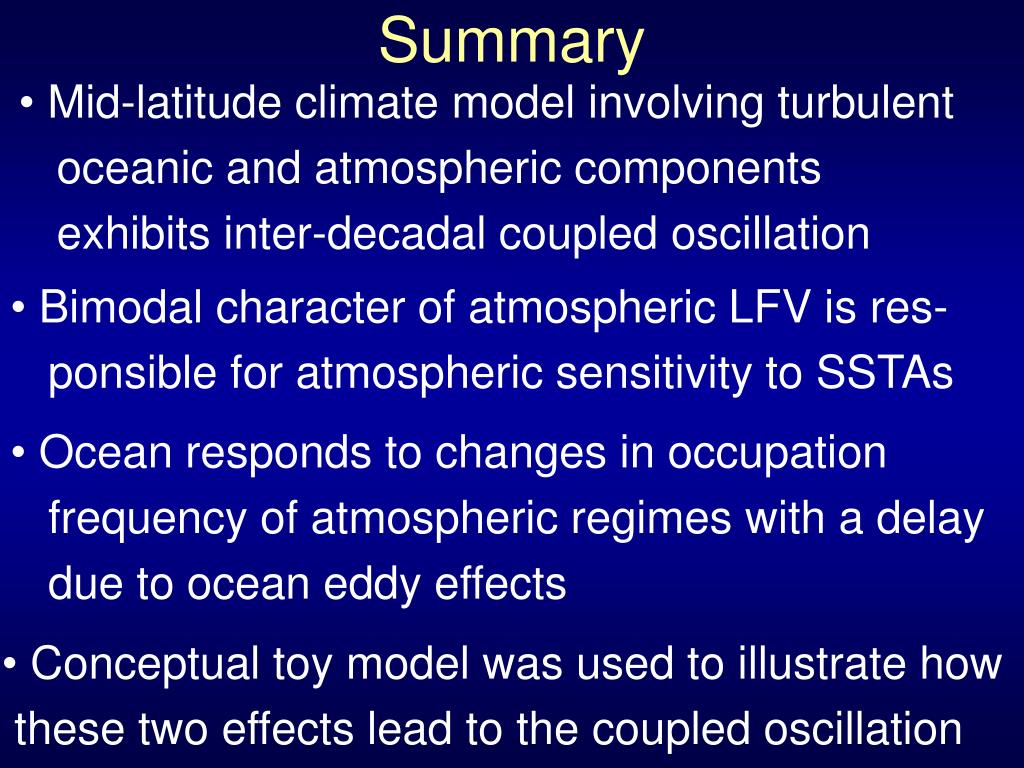 Summary

• Mid-latitude climate model involving turbulent oceanic and atmospheric components exhibits inter-decadal coupled oscillation

• Bimodal character of atmospheric LFV is responsible for atmospheric sensitivity to SSTAs

• Ocean responds to changes in occupation frequency of atmospheric regimes with a delay due to ocean eddy effects

• Conceptual toy model was used to illustrate how these two effects lead to the coupled oscillation